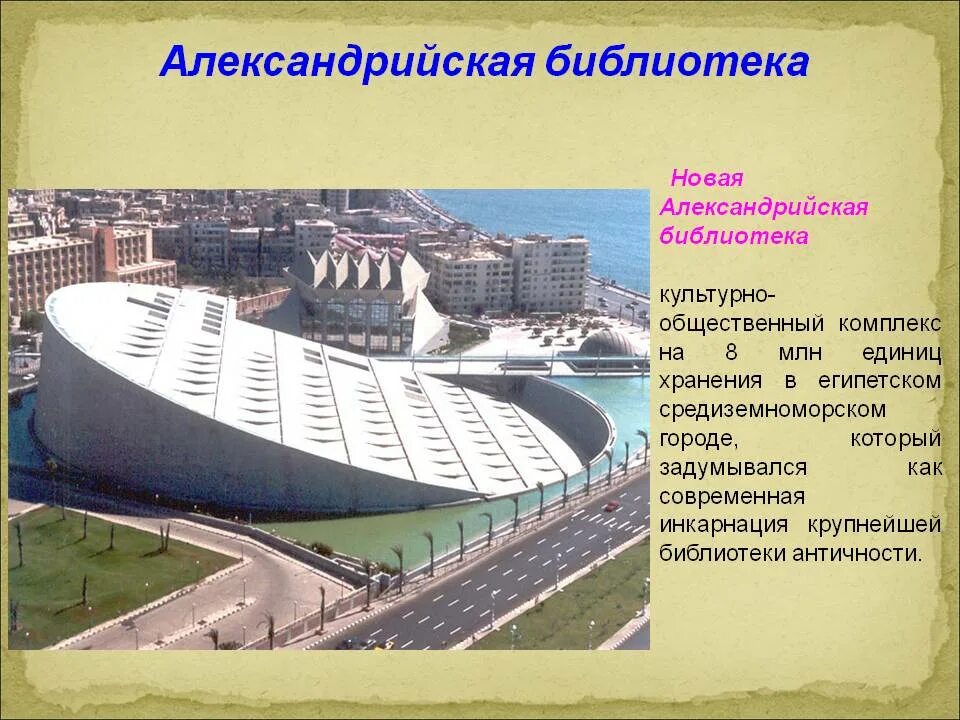 Александрийская библиотека

Новая Александрийская библиотека

культурно-общественный комплекс на 8 млн единиц хранения в египетском средиземноморском городе, который задумывался как современная инкарнация крупнейшей библиотеки античности.